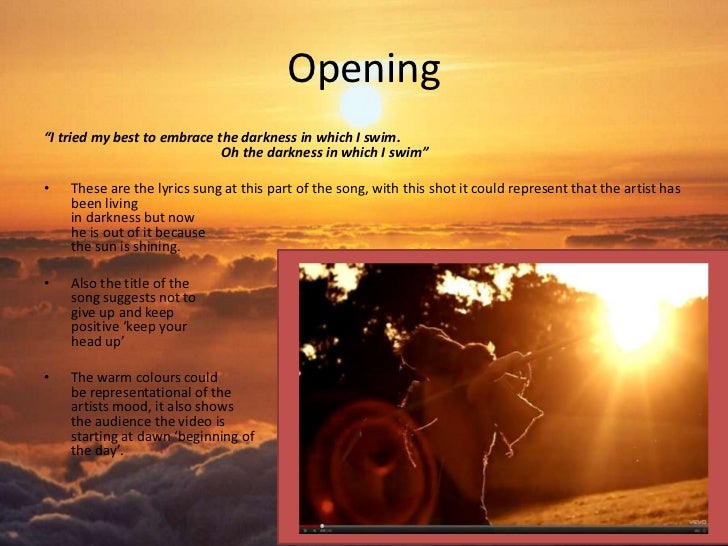 Opening

"I tried my best to embrace the darkness in which I swim.
Oh the darkness in which I swim"

• These are the lyrics sung at this part of the song, with this shot it could represent that the artist has been living in darkness but now he is out of it because the sun is shining.

• Also the title of the song suggests not to give up and keep positive 'keep your head up'

• The warm colours could be representational of the artists mood, it also shows the audience the video is starting at dawn 'beginning of the day'.

vevo